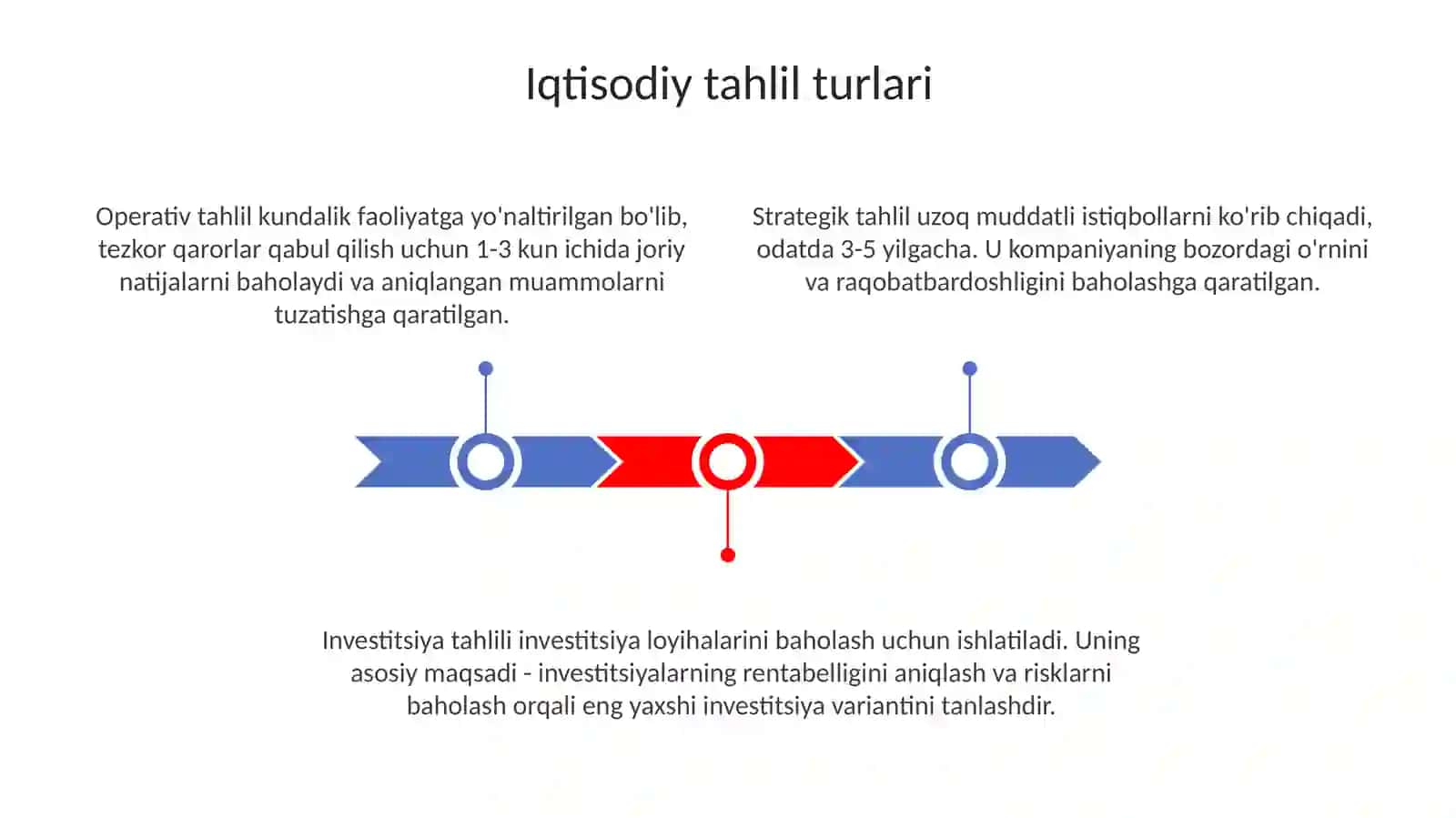 Iqtisodiy tahlil turlari

Operativ tahlil kundalik faoliyatga yo'naltirilgan bo'lib, tezkor qarorlar qabul qilish uchun 1-3 kun ichida joriy natijalarni baholaydi va aniqlangan muammolarni tuzatishga qaratilgan.

Strategik tahlil uzoq muddatli istiqbollarni ko'rib chiqadi, odatda 3-5 yilgacha. U kompaniyaning bozordagi o'rnini va raqobatbardoshligini baholashga qaratilgan.

Investitsiya tahlili investitsiya loyihalarini baholash uchun ishlatiladi. Uning asosiy maqsadi - investitsiyalarning rentabelligini aniqlash va risklarni baholash orqali eng yaxshi investitsiya variantini tanlashdir.